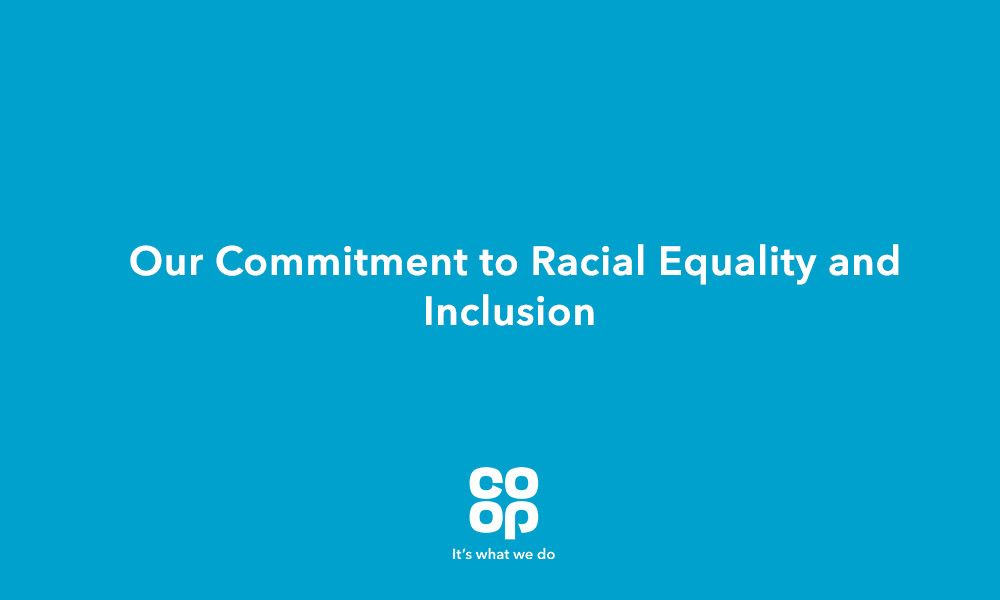 Our Commitment to Racial Equality and Inclusion

co
op
It's what we do